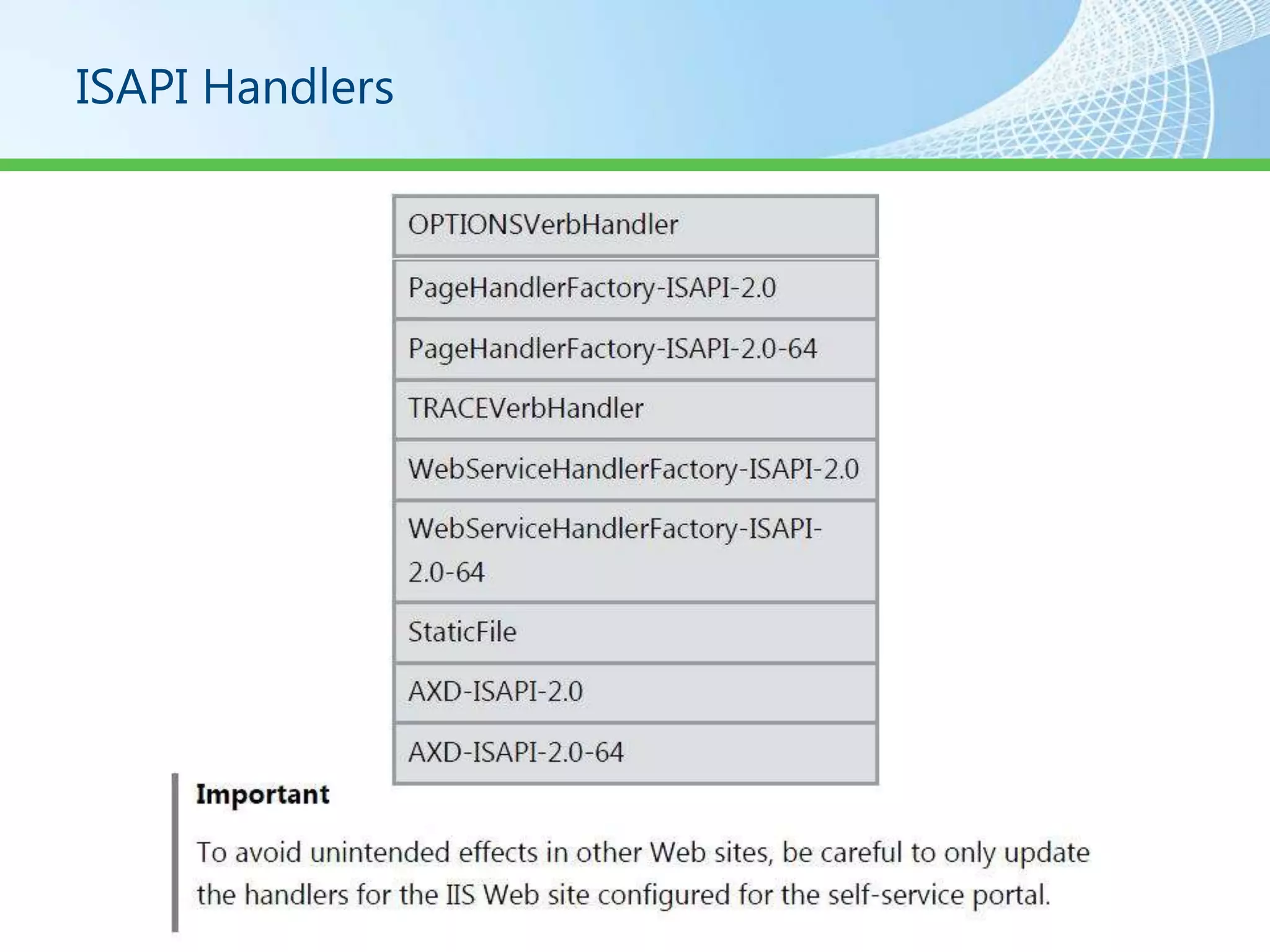 ISAPI Handlers

| OPTIONSVerbHandler |
|---|
| PageHandlerFactory-ISAPI-2.0 |
| PageHandlerFactory-ISAPI-2.0-64 |
| TRACEVerbHandler |
| WebServiceHandlerFactory-ISAPI-2.0 |
| WebServiceHandlerFactory-ISAPI-2.0-64 |
| StaticFile |
| AXD-ISAPI-2.0 |
| AXD-ISAPI-2.0-64 |

Important

To avoid unintended effects in other Web sites, be careful to only update the handlers for the IIS Web site configured for the self-service portal.